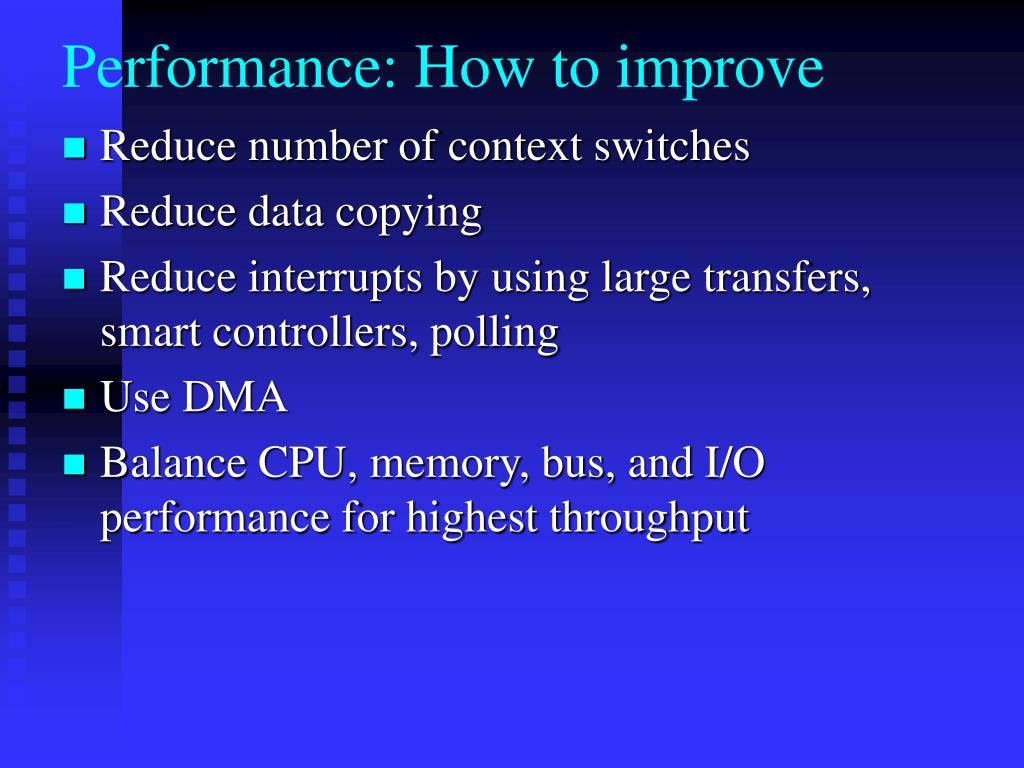 Performance: How to improve

- Reduce number of context switches
- Reduce data copying
- Reduce interrupts by using large transfers, smart controllers, polling
- Use DMA
- Balance CPU, memory, bus, and I/O performance for highest throughput